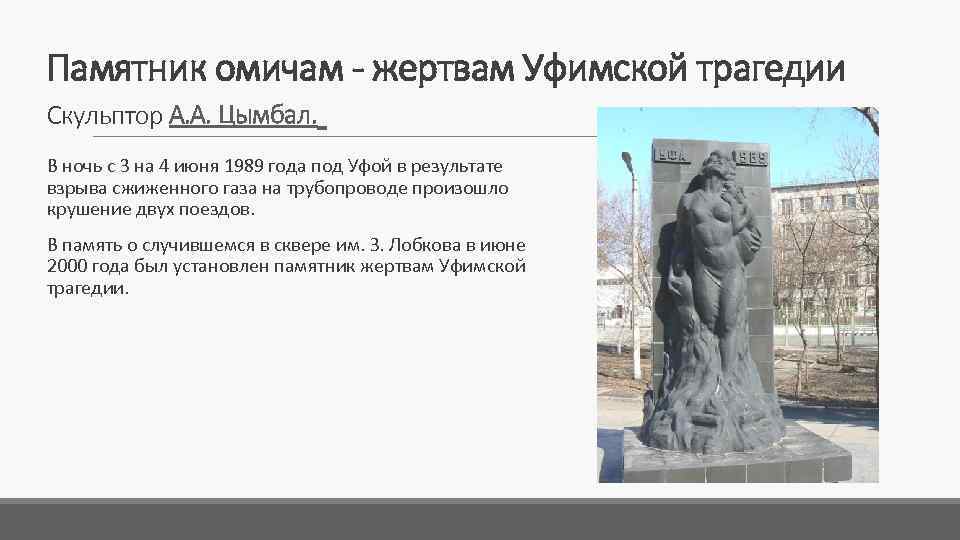 Памятник омичам - жертвам Уфимской трагедии

Скульптор А.А. Цымбал.

В ночь с 3 на 4 июня 1989 года под Уфой в результате взрыва сжиженного газа на трубопроводе произошло крушение двух поездов.

В память о случившемся в сквере им. З. Лобкова в июне 2000 года был установлен памятник жертвам Уфимской трагедии.

1904 1989